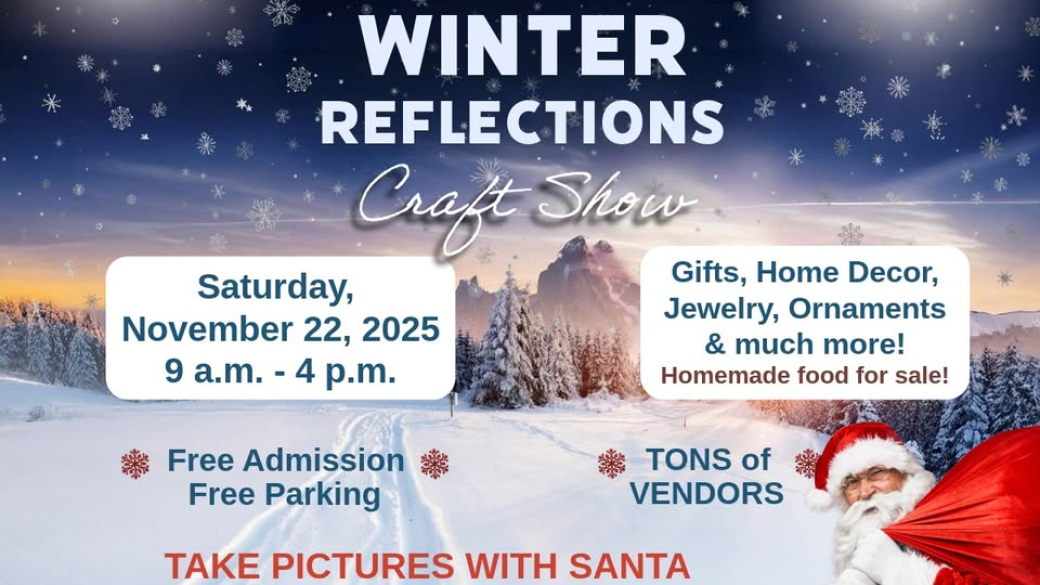 WINTER
REFLECTIONS
Craft Show

Saturday,
November 22, 2025
9 a.m. - 4 p.m.

Gifts, Home Decor,
Jewelry, Ornaments
& much more!
Homemade food for sale!

Free Admission
Free Parking

TONS of
VENDORS

TAKE PICTURES WITH SANTA